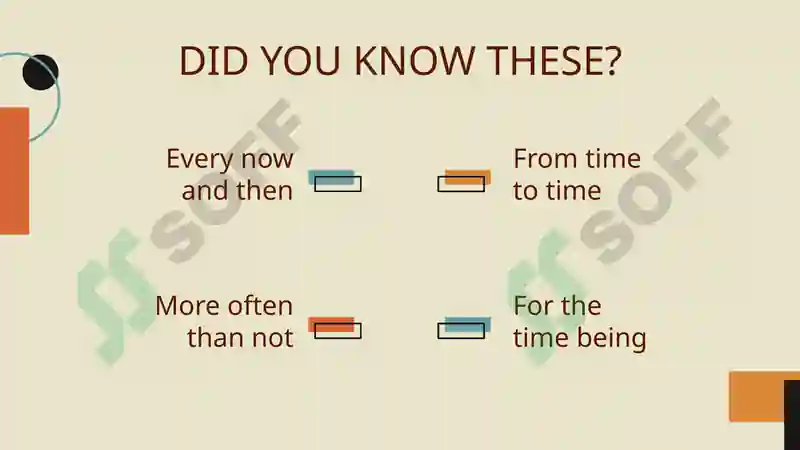 DID YOU KNOW THESE?

Every now and then

From time to time

More often than not

For the time being

SOFF

SOFF